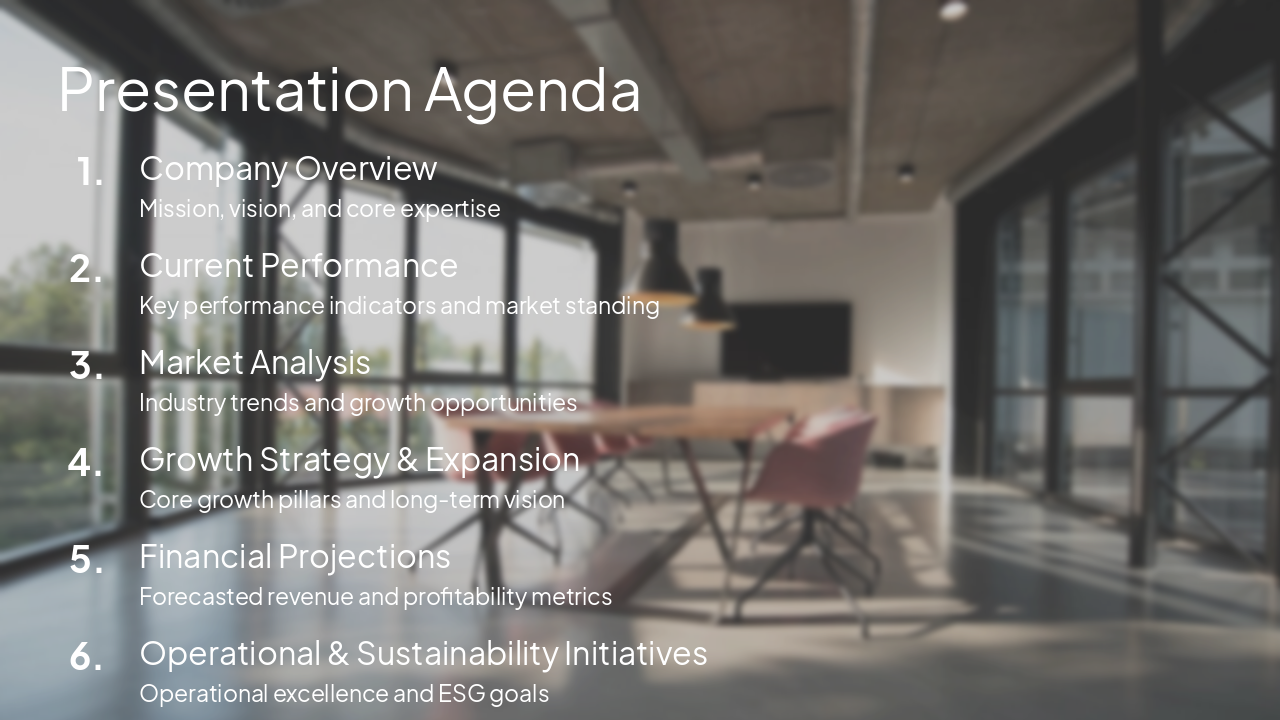 Presentation Agenda

1. Company Overview
Mission, vision, and core expertise

2. Current Performance
Key performance indicators and market standing

3. Market Analysis
Industry trends and growth opportunities

4. Growth Strategy & Expansion
Core growth pillars and long-term vision

5. Financial Projections
Forecasted revenue and profitability metrics

6. Operational & Sustainability Initiatives
Operational excellence and ESG goals